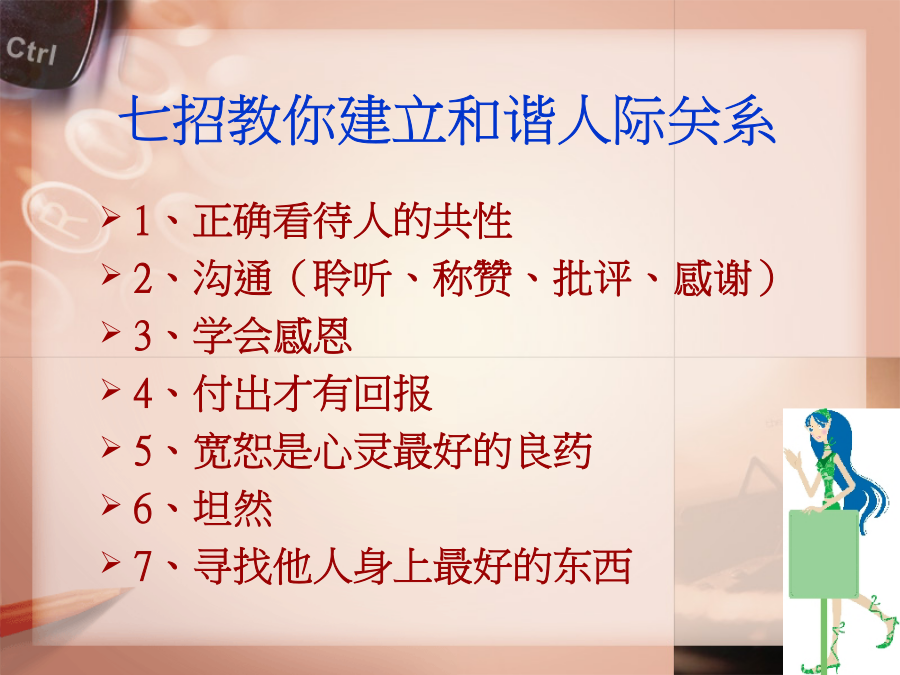 Ctrl

七招教你建立和谐人际关系

➢ 1、正确看待人的共性
➢ 2、沟通（聆听、称赞、批评、感谢）
➢ 3、学会感恩
➢ 4、付出才有回报
➢ 5、宽恕是心灵最好的良药
➢ 6、坦然
➢ 7、寻找他人身上最好的东西